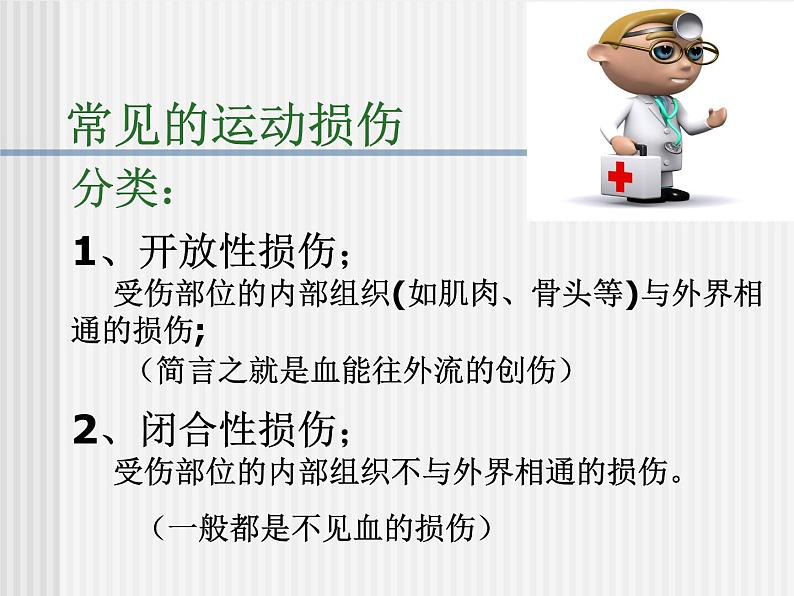 常见的运动损伤

分类：

1、开放性损伤；

受伤部位的内部组织(如肌肉、骨头等)与外界相通的损伤;

（简言之就是血能往外流的创伤）

2、闭合性损伤；

受伤部位的内部组织不与外界相通的损伤。

（一般都是不见血的损伤）